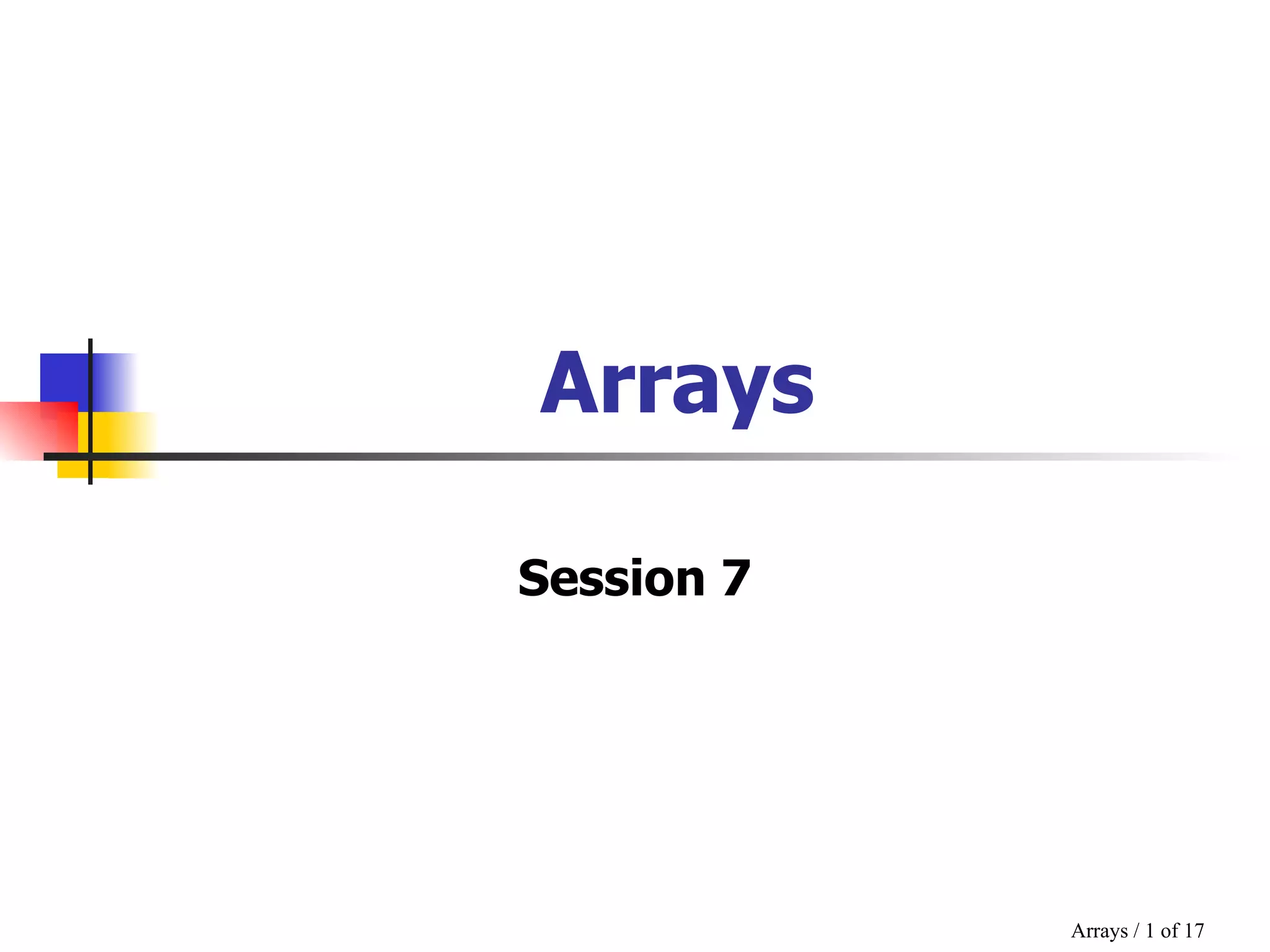 Arrays

Session 7

Arrays / 1 of 17